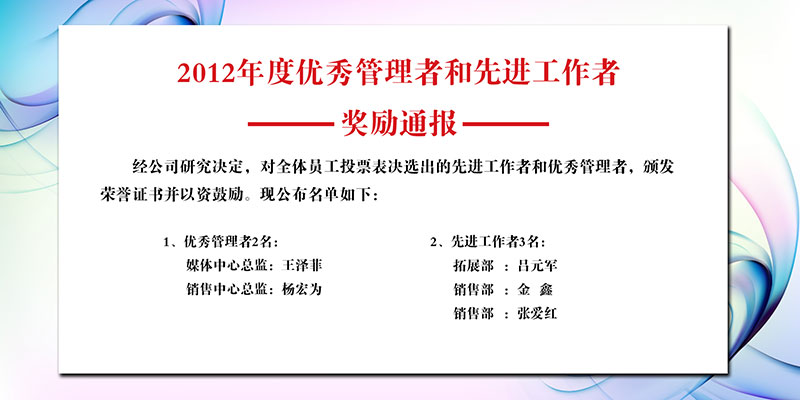 2012年度优秀管理者和先进工作者

——— 奖励通报 ———

经公司研究决定，对全体员工投票表决选出的先进工作者和优秀管理者，颁发荣誉证书并以资鼓励。现公布名单如下：

1、优秀管理者2名：
媒体中心总监：王泽菲
销售中心总监：杨宏为

2、先进工作者3名：
拓展部 ：吕元军
销售部 ：金 鑫
销售部 ：张爱红